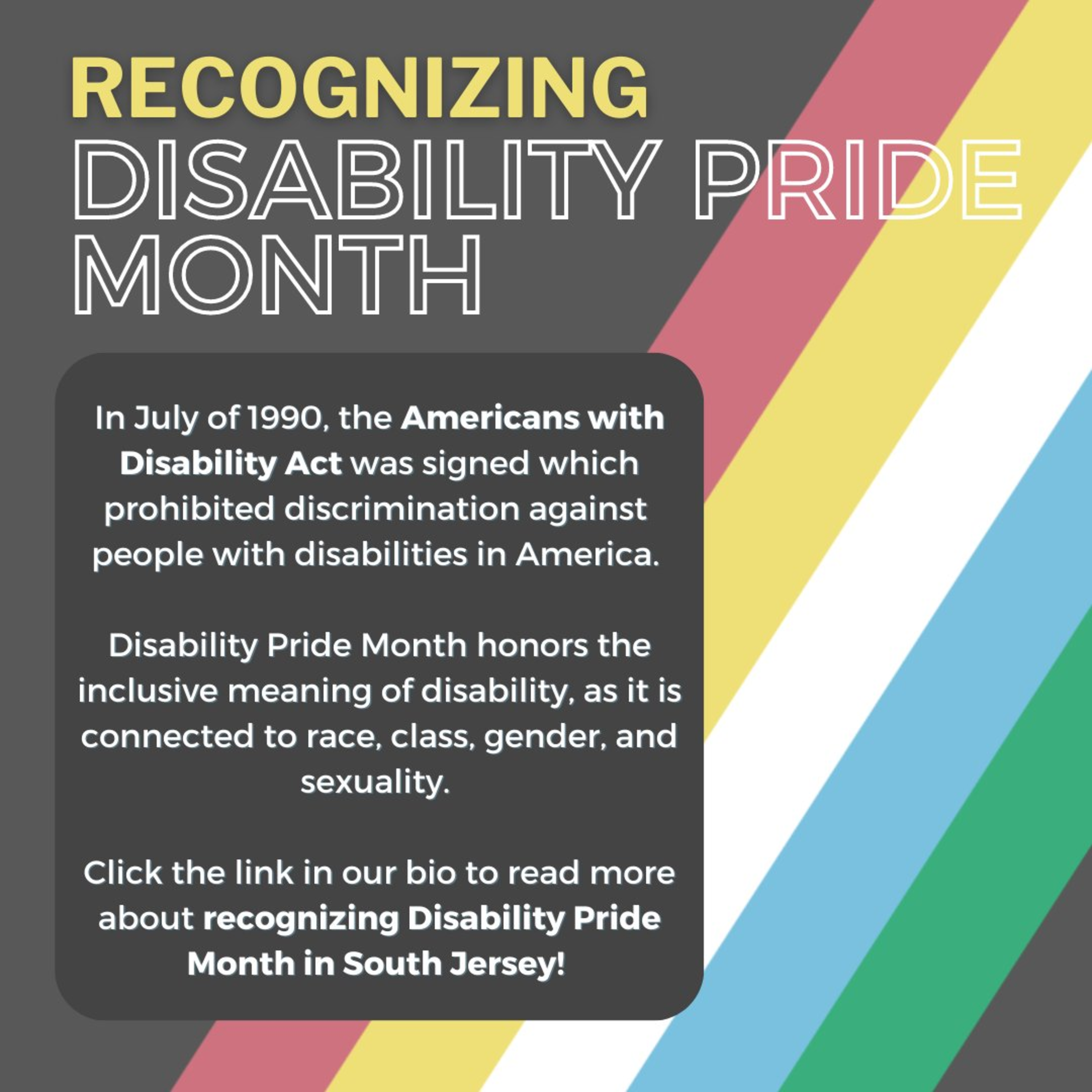 RECOGNIZING DISABILITY PRIDE MONTH

In July of 1990, the Americans with Disability Act was signed which prohibited discrimination against people with disabilities in America.

Disability Pride Month honors the inclusive meaning of disability, as it is connected to race, class, gender, and sexuality.

Click the link in our bio to read more about recognizing Disability Pride Month in South Jersey!